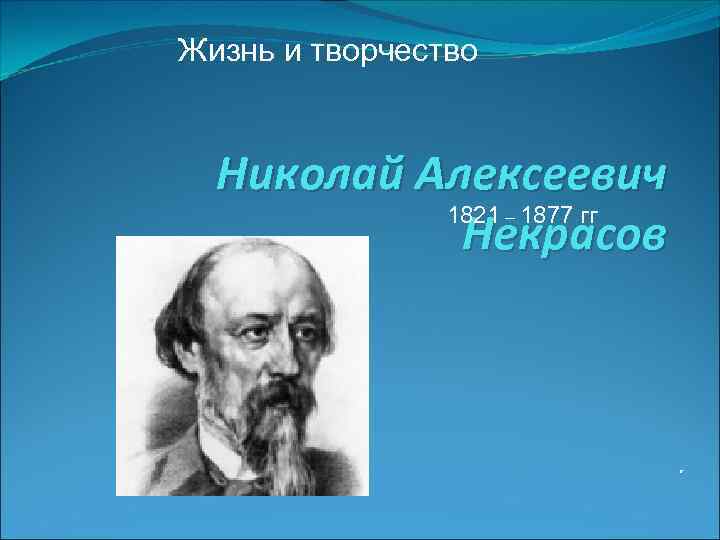 Жизнь и творчество

Николай Алексеевич Некрасов

1821 – 1877 гг